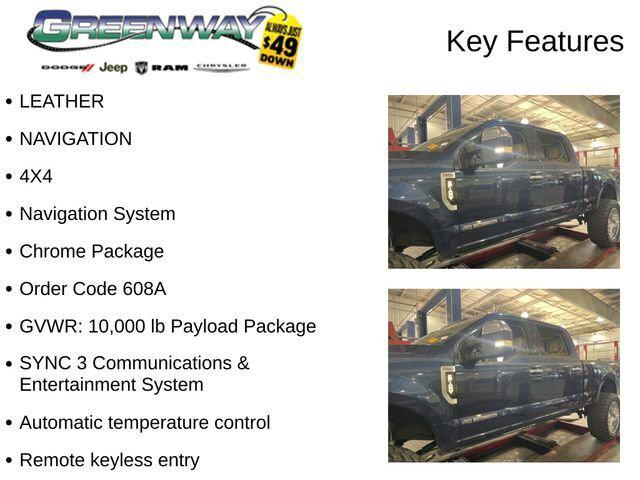 GREENWAY
ALWAYS JUST $49 DOWN
DODGE Jeep RAM CHRYSLER

Key Features

• LEATHER
• NAVIGATION
• 4X4
• Navigation System
• Chrome Package
• Order Code 608A
• GVWR: 10,000 lb Payload Package
• SYNC 3 Communications & Entertainment System
• Automatic temperature control
• Remote keyless entry